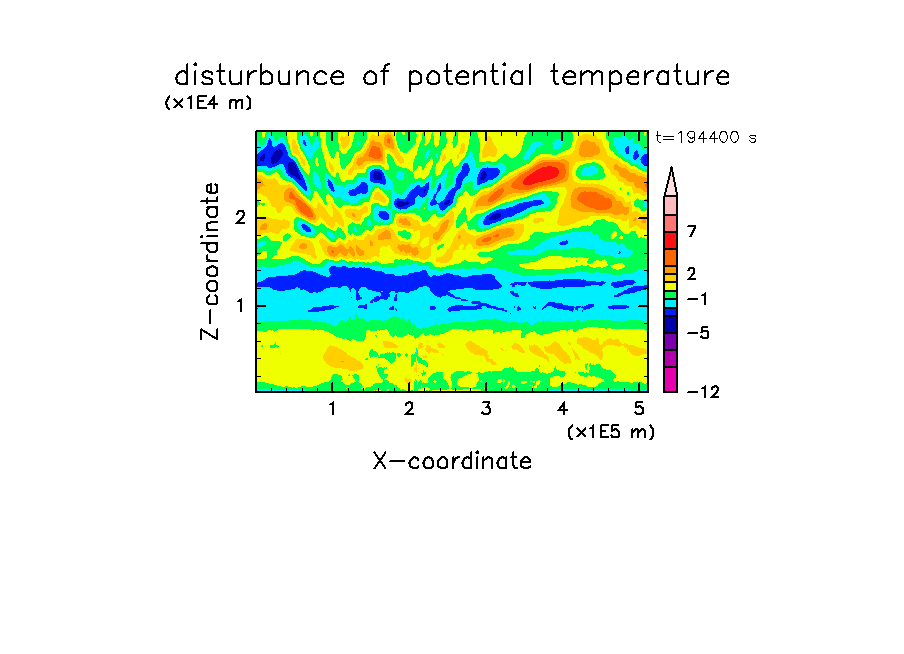 disturbunce of potential temperature

(x1E4 m)

t=194400 s

Z-coordinate

2

1

7

2

−1

−5

−12

1 2 3 4 5

(x1E5 m)

X-coordinate